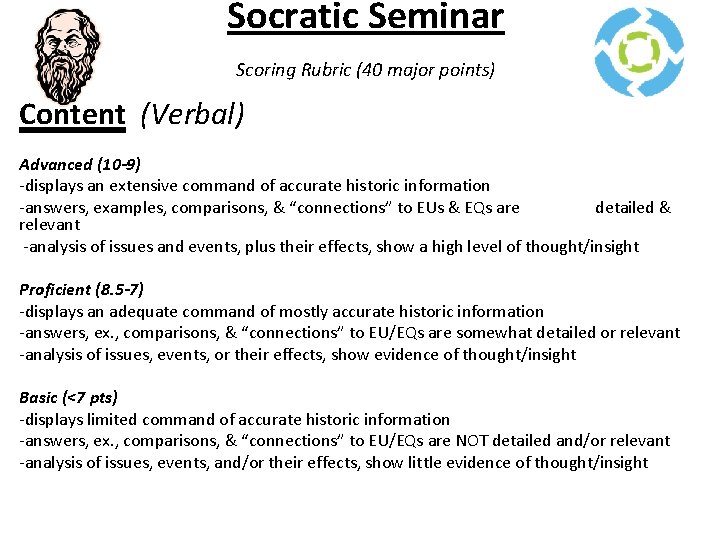 Socratic Seminar

Scoring Rubric (40 major points)

Content (Verbal)

Advanced (10-9)
-displays an extensive command of accurate historic information
-answers, examples, comparisons, & “connections” to EUs & EQs are detailed & relevant
-analysis of issues and events, plus their effects, show a high level of thought/insight

Proficient (8.5-7)
-displays an adequate command of mostly accurate historic information
-answers, ex., comparisons, & “connections” to EU/EQs are somewhat detailed or relevant
-analysis of issues, events, or their effects, show evidence of thought/insight

Basic (<7 pts)
-displays limited command of accurate historic information
-answers, ex., comparisons, & “connections” to EU/EQs are NOT detailed and/or relevant
-analysis of issues, events, and/or their effects, show little evidence of thought/insight